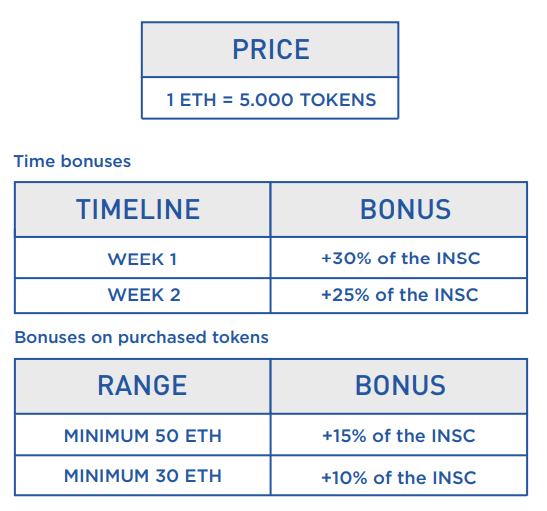 | PRICE |
|---|
| 1 ETH = 5.000 TOKENS |

Time bonuses

| TIMELINE | BONUS |
|---|---|
| WEEK 1 | +30% of the INSC |
| WEEK 2 | +25% of the INSC |

Bonuses on purchased tokens

| RANGE | BONUS |
|---|---|
| MINIMUM 50 ETH | +15% of the INSC |
| MINIMUM 30 ETH | +10% of the INSC |